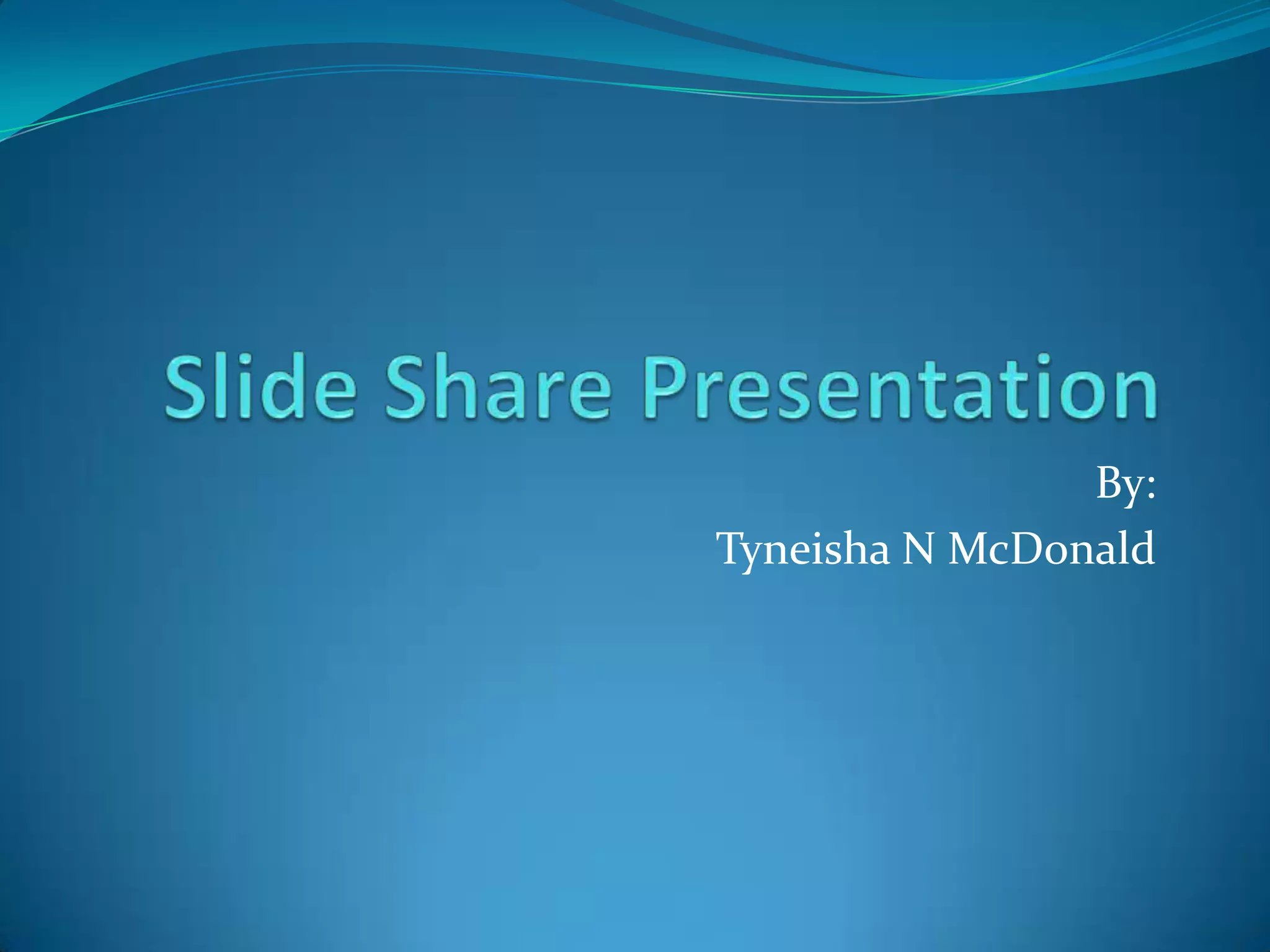 Slide Share Presentation

By:
Tyneisha N McDonald